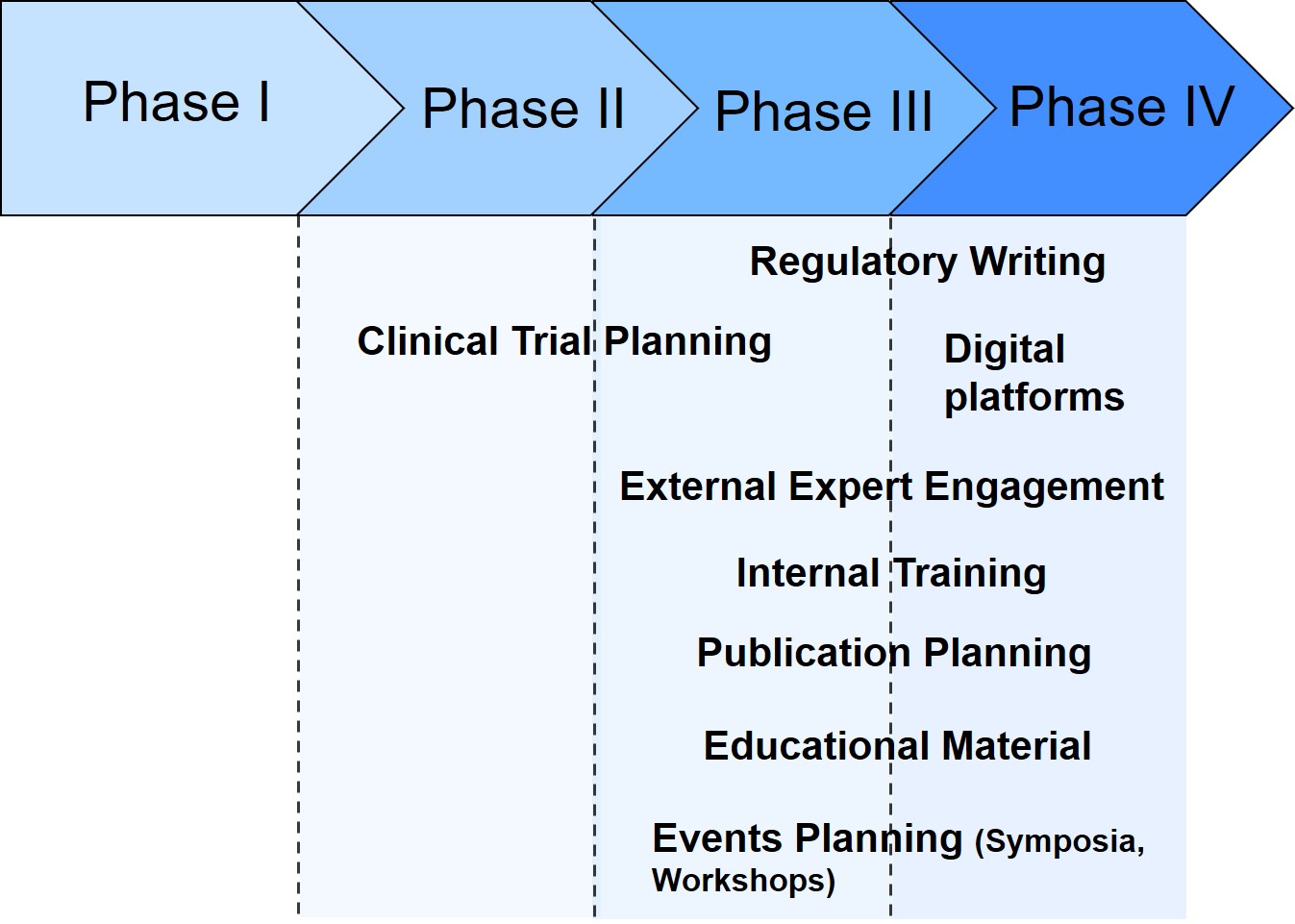 Phase I
Phase II
Phase III
Phase IV

Regulatory Writing

Clinical Trial Planning

Digital platforms

External Expert Engagement

Internal Training

Publication Planning

Educational Material

Events Planning (Symposia, Workshops)